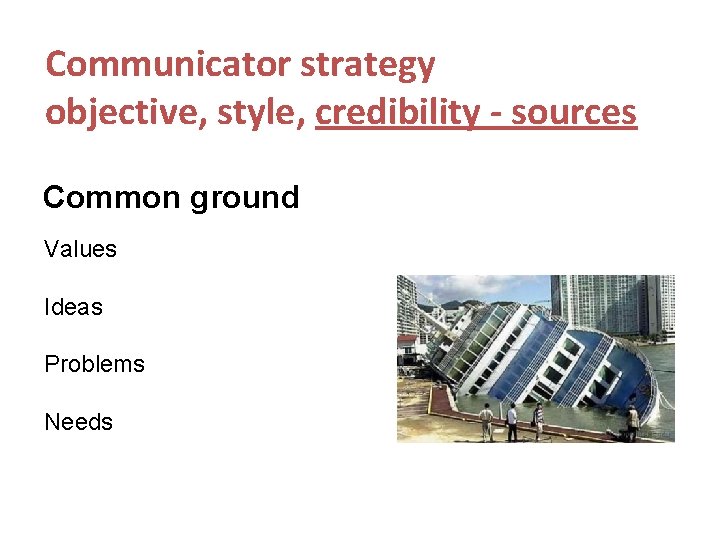 Communicator strategy
objective, style, credibility - sources

Common ground

Values

Ideas

Problems

Needs